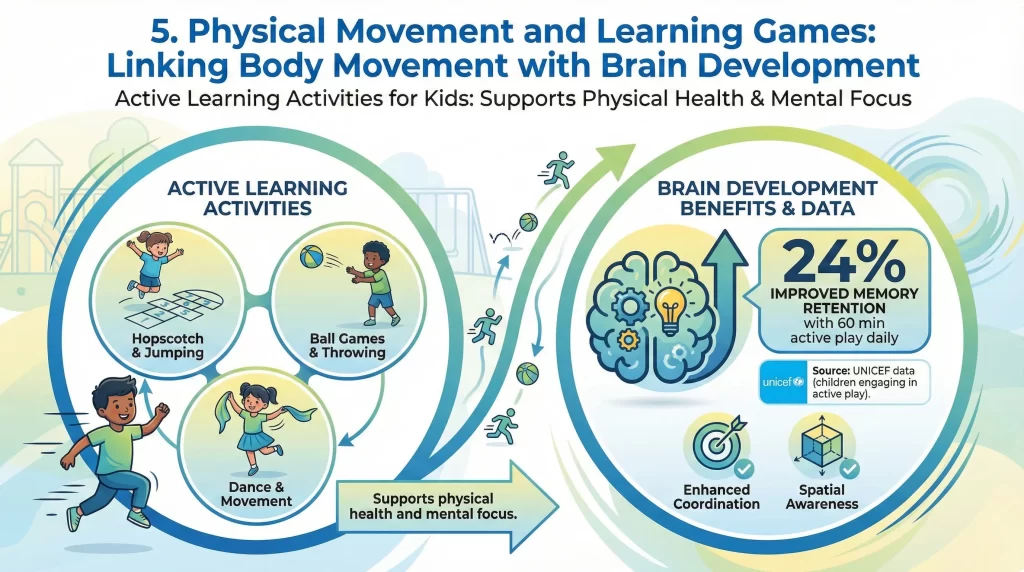 5. Physical Movement and Learning Games: Linking Body Movement with Brain Development

Active Learning Activities for Kids: Supports Physical Health & Mental Focus

ACTIVE LEARNING ACTIVITIES

Hopscotch & Jumping

Ball Games & Throwing

Dance & Movement

Supports physical health and mental focus.

BRAIN DEVELOPMENT BENEFITS & DATA

24%

IMPROVED MEMORY RETENTION with 60 min active play daily

unicef

Source: UNICEF data (children engaging in active play).

Enhanced Coordination

Spatial Awareness